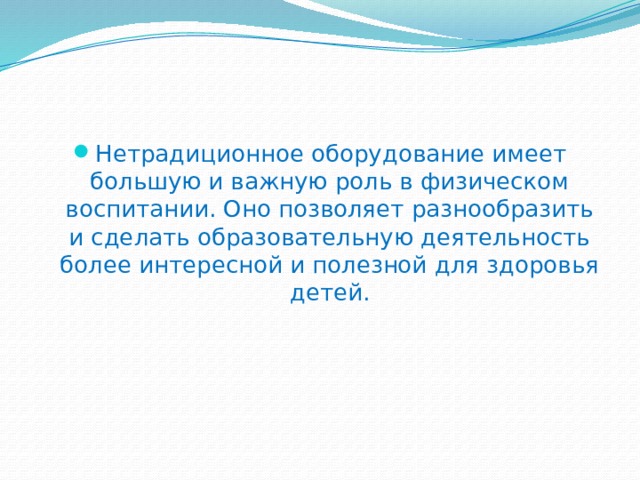 Нетрадиционное оборудование имеет большую и важную роль в физическом воспитании. Оно позволяет разнообразить и сделать образовательную деятельность более интересной и полезной для здоровья детей.